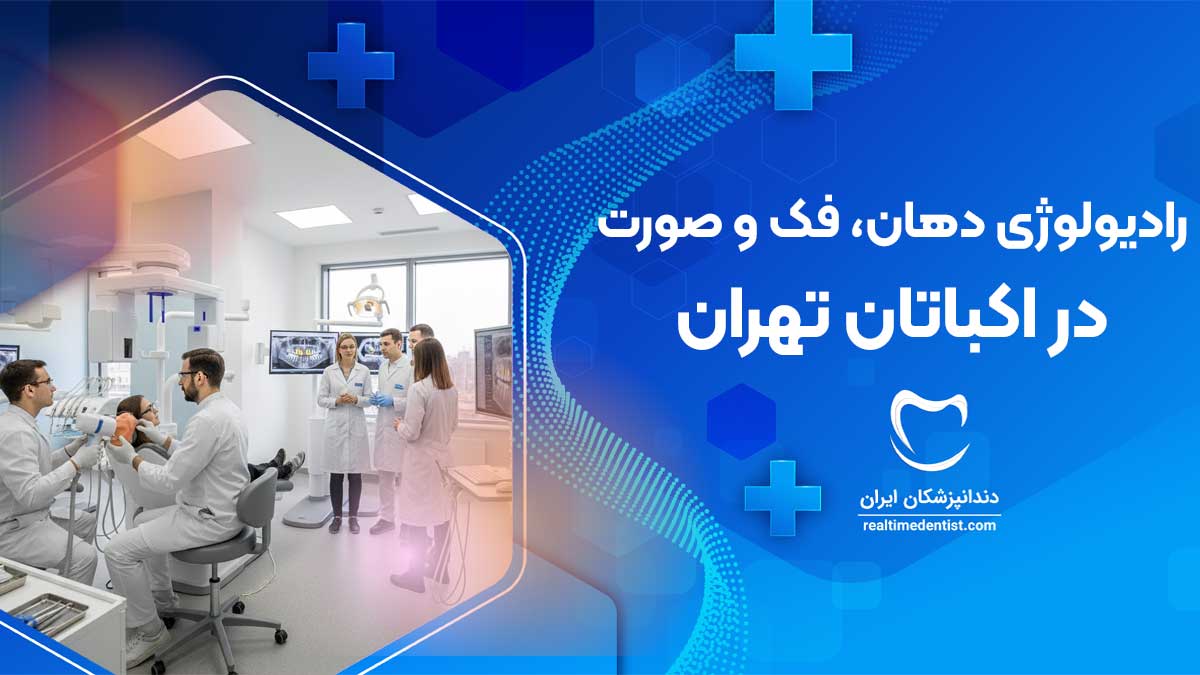 رادیولوژی دهان، فک و صورت
در اکباتان تهران

دندانپزشکان ایران
realtimedentist.com